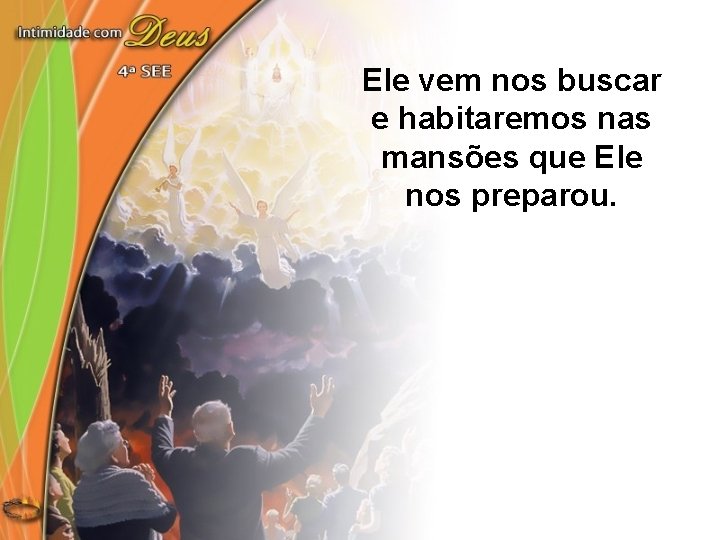 Intimidade com Deus
4ª SEE

Ele vem nos buscar e habitaremos nas mansões que Ele nos preparou.